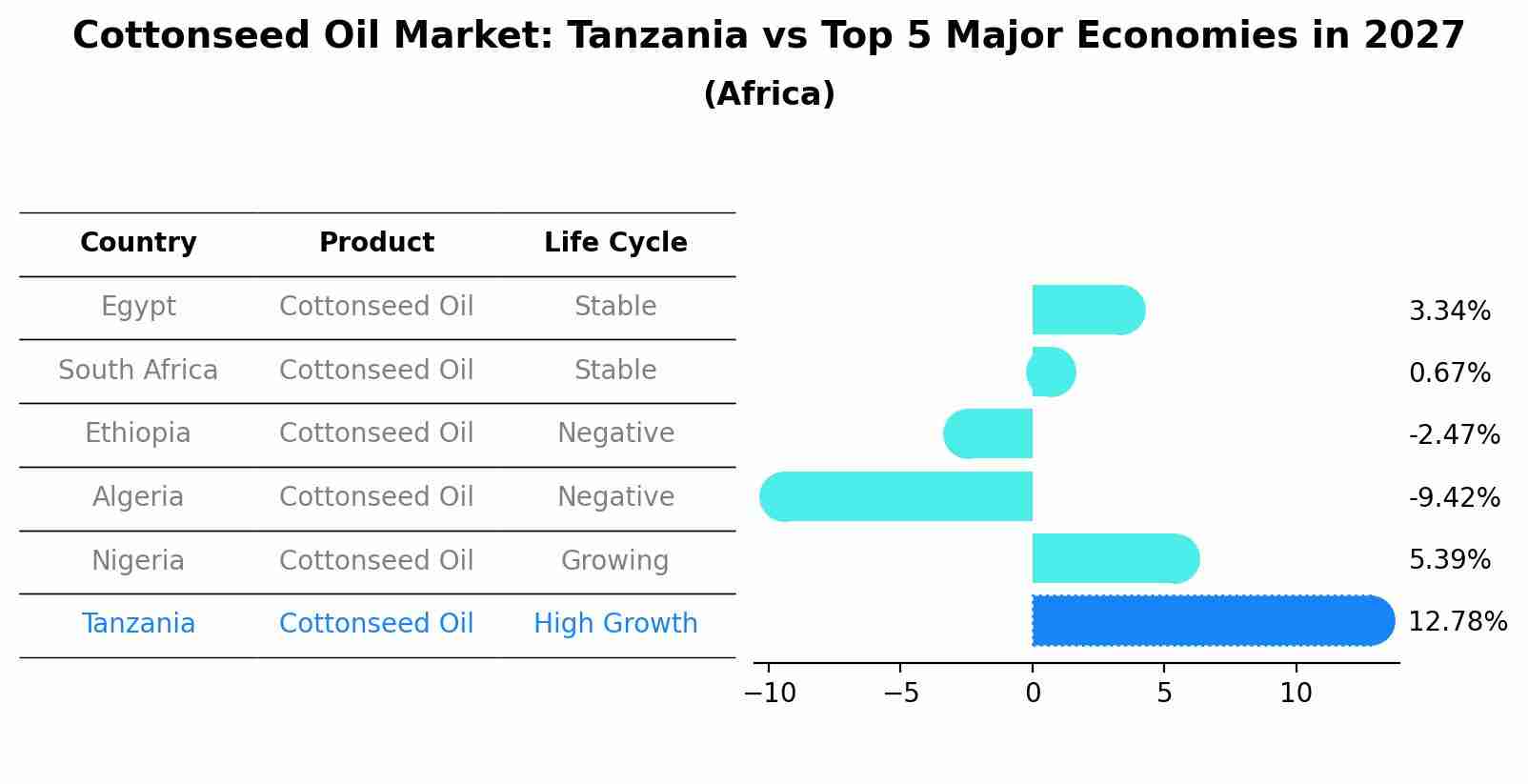 Cottonseed Oil Market: Tanzania vs Top 5 Major Economies in 2027
(Africa)

| Country | Product | Life Cycle |
|---|---|---|
| Egypt | Cottonseed Oil | Stable |
| South Africa | Cottonseed Oil | Stable |
| Ethiopia | Cottonseed Oil | Negative |
| Algeria | Cottonseed Oil | Negative |
| Nigeria | Cottonseed Oil | Growing |
| Tanzania | Cottonseed Oil | High Growth |

3.34%
0.67%
-2.47%
-9.42%
5.39%
12.78%

−10 −5 0 5 10